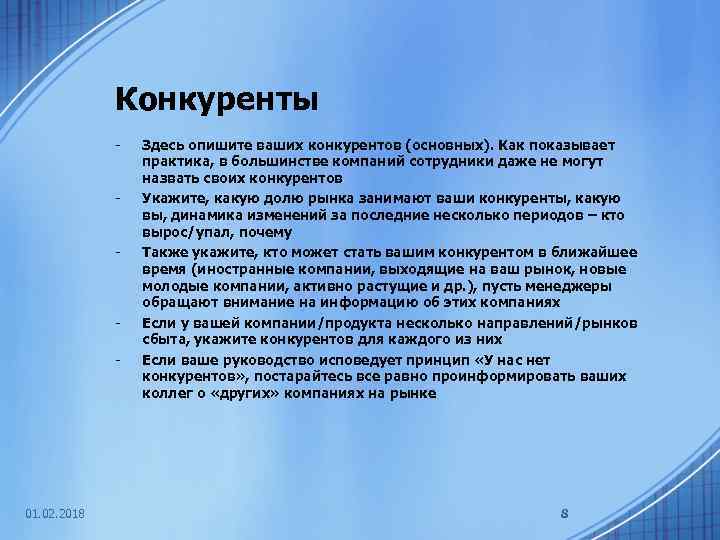 Конкуренты

- Здесь опишите ваших конкурентов (основных). Как показывает практика, в большинстве компаний сотрудники даже не могут назвать своих конкурентов

- Укажите, какую долю рынка занимают ваши конкуренты, какую вы, динамика изменений за последние несколько периодов – кто вырос/упал, почему

- Также укажите, кто может стать вашим конкурентом в ближайшее время (иностранные компании, выходящие на ваш рынок, новые молодые компании, активно растущие и др.), пусть менеджеры обращают внимание на информацию об этих компаниях

- Если у вашей компании/продукта несколько направлений/рынков сбыта, укажите конкурентов для каждого из них

- Если ваше руководство исповедует принцип «У нас нет конкурентов», постарайтесь все равно проинформировать ваших коллег о «других» компаниях на рынке

01.02.2018

8